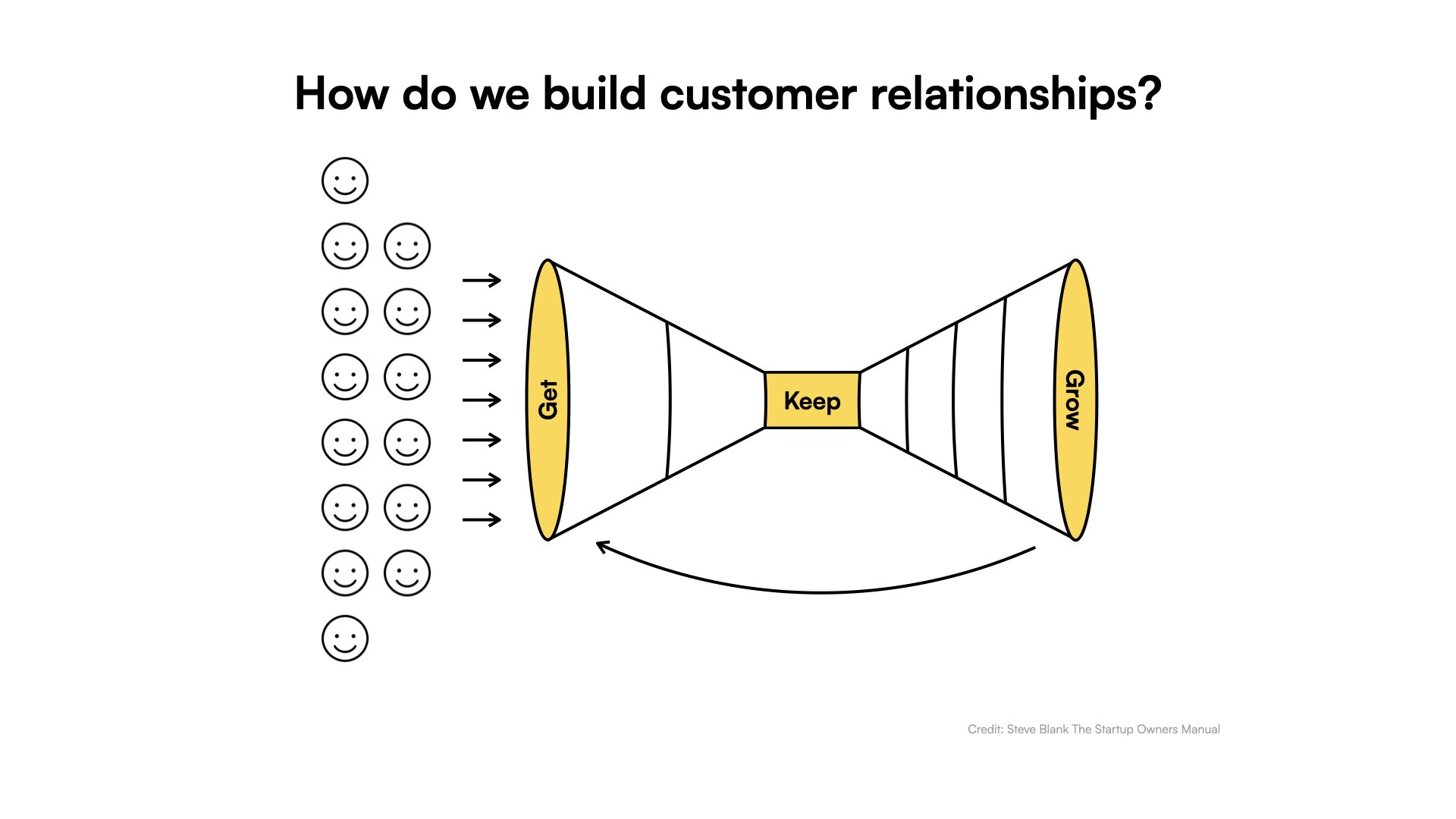 How do we build customer relationships?

Get

Keep

Grow

Credit: Steve Blank The Startup Owners Manual